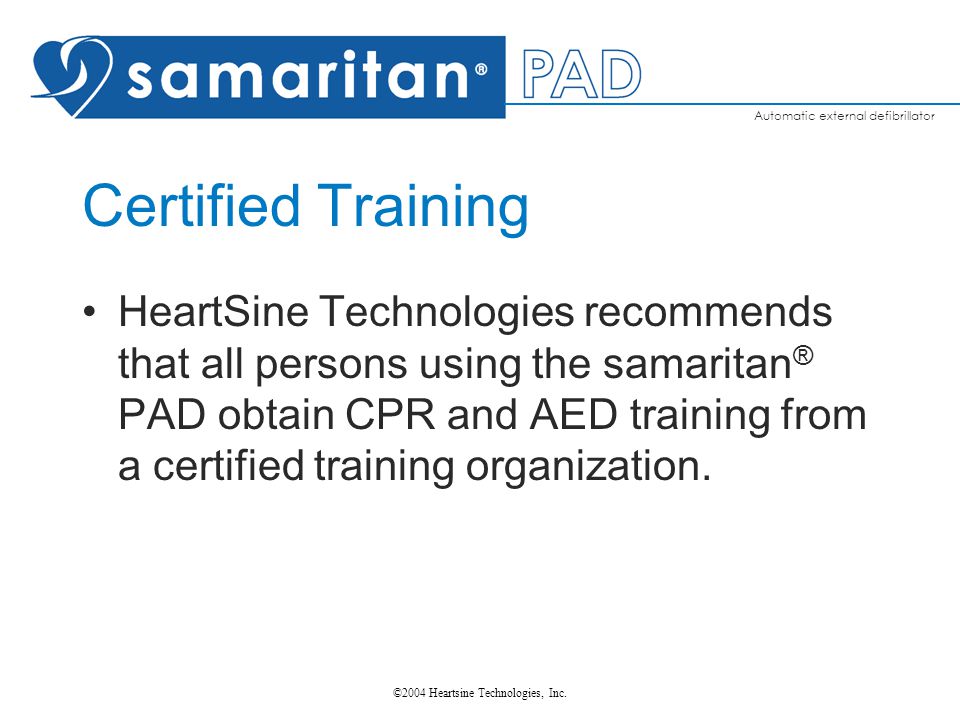 samaritan® PAD
Automatic external defibrillator

Certified Training

• HeartSine Technologies recommends that all persons using the samaritan® PAD obtain CPR and AED training from a certified training organization.

©2004 Heartsine Technologies, Inc.